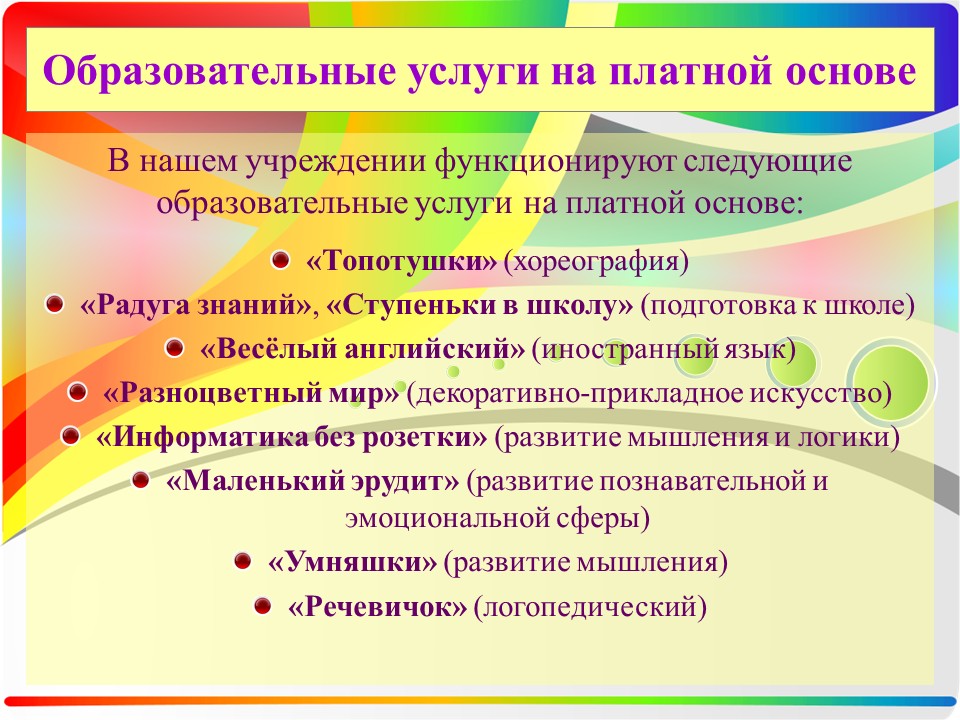 Образовательные услуги на платной основе

В нашем учреждении функционируют следующие образовательные услуги на платной основе:

«Топотушки» (хореография)
«Радуга знаний», «Ступеньки в школу» (подготовка к школе)
«Весёлый английский» (иностранный язык)
«Разноцветный мир» (декоративно-прикладное искусство)
«Информатика без розетки» (развитие мышления и логики)
«Маленький эрудит» (развитие познавательной и эмоциональной сферы)
«Умняшки» (развитие мышления)
«Речевичок» (логопедический)